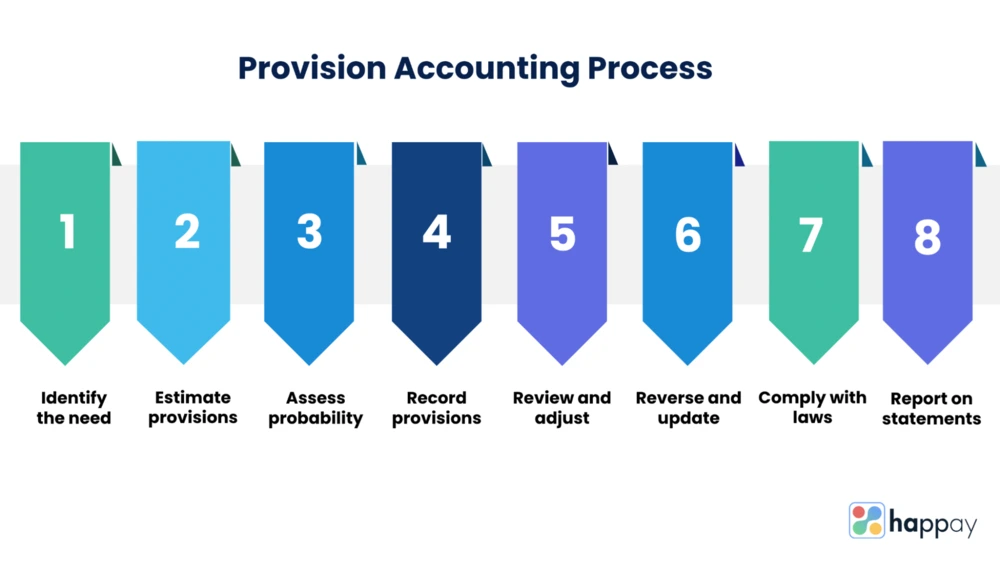 Provision Accounting Process

1
Identify the need

2
Estimate provisions

3
Assess probability

4
Record provisions

5
Review and adjust

6
Reverse and update

7
Comply with laws

8
Report on statements

happay